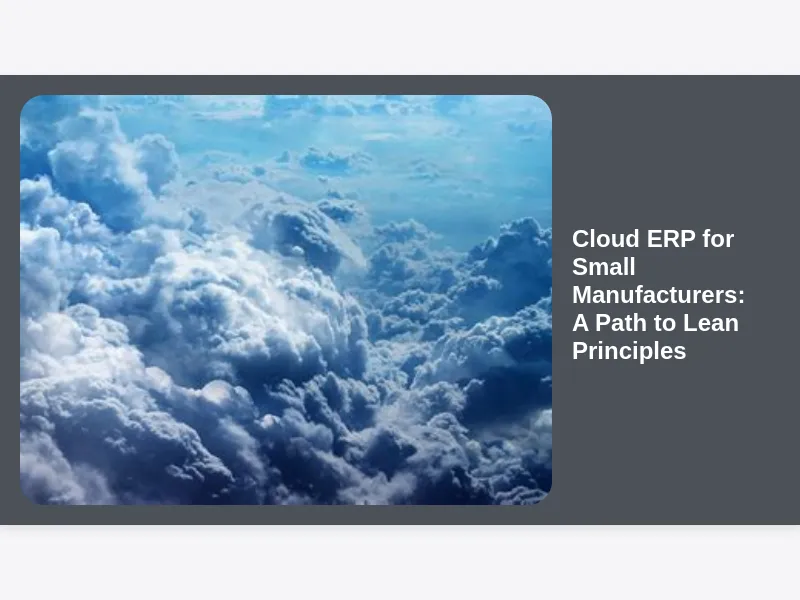 Cloud ERP for Small Manufacturers: A Path to Lean Principles